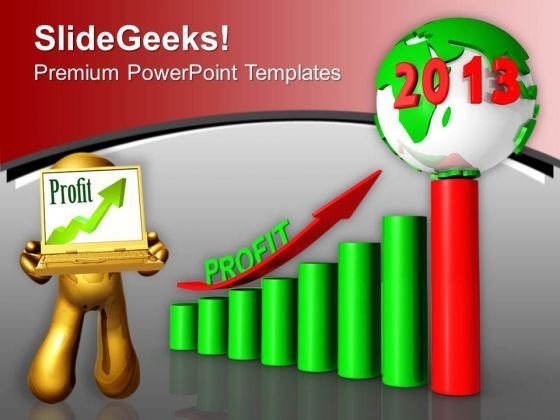 SlideGeeks!
Premium PowerPoint Templates

2013

Profit

PROFIT